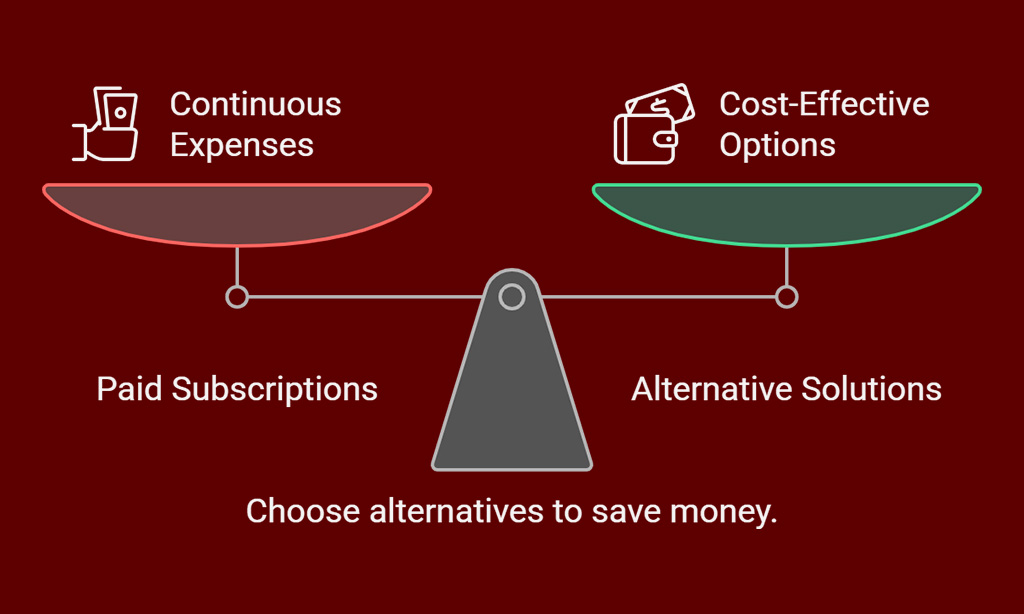 Continuous Expenses

Cost-Effective Options

Paid Subscriptions

Alternative Solutions

Choose alternatives to save money.